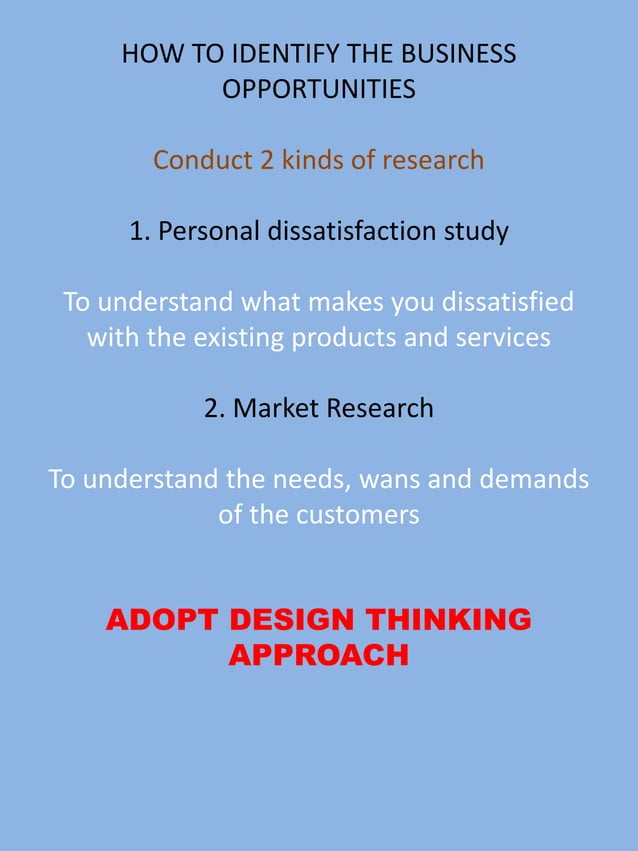 HOW TO IDENTIFY THE BUSINESS OPPORTUNITIES

Conduct 2 kinds of research

1. Personal dissatisfaction study

To understand what makes you dissatisfied with the existing products and services

2. Market Research

To understand the needs, wans and demands of the customers

ADOPT DESIGN THINKING APPROACH